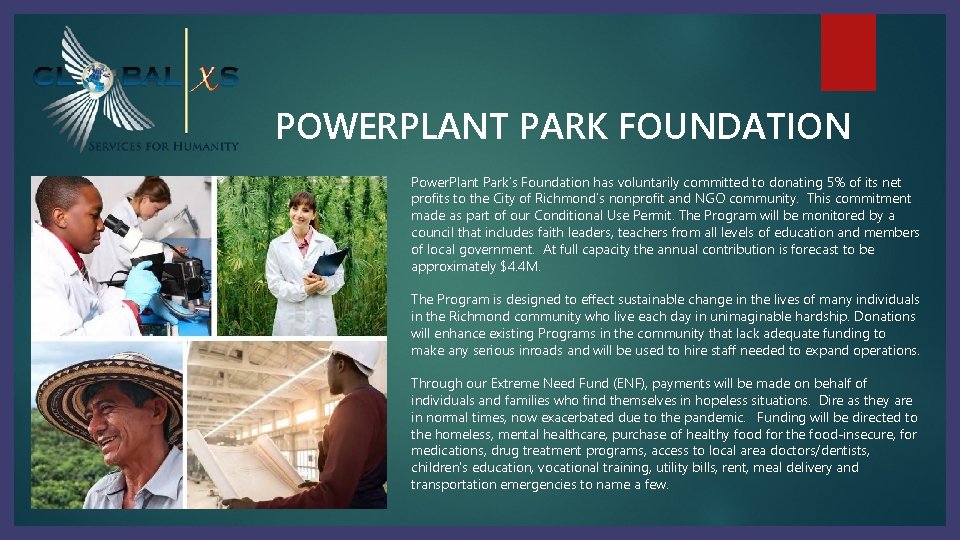 GLOBAL XS
SERVICES FOR HUMANITY

POWERPLANT PARK FOUNDATION

PowerPlant Park's Foundation has voluntarily committed to donating 5% of its net profits to the City of Richmond's nonprofit and NGO community. This commitment made as part of our Conditional Use Permit. The Program will be monitored by a council that includes faith leaders, teachers from all levels of education and members of local government. At full capacity the annual contribution is forecast to be approximately $4.4M.

The Program is designed to effect sustainable change in the lives of many individuals in the Richmond community who live each day in unimaginable hardship. Donations will enhance existing Programs in the community that lack adequate funding to make any serious inroads and will be used to hire staff needed to expand operations.

Through our Extreme Need Fund (ENF), payments will be made on behalf of individuals and families who find themselves in hopeless situations. Dire as they are in normal times, now exacerbated due to the pandemic. Funding will be directed to the homeless, mental healthcare, purchase of healthy food for the food-insecure, for medications, drug treatment programs, access to local area doctors/dentists, children's education, vocational training, utility bills, rent, meal delivery and transportation emergencies to name a few.